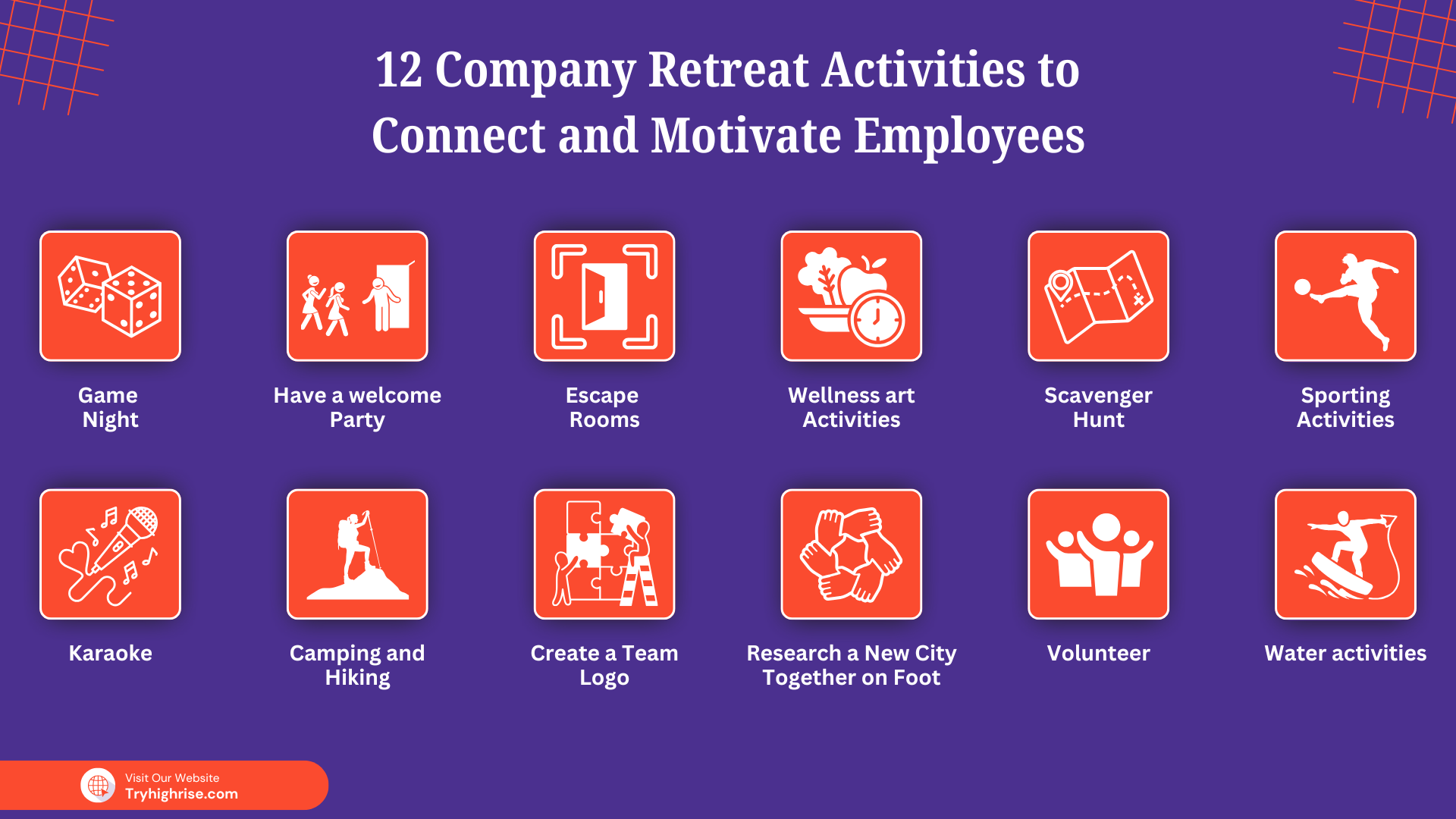 12 Company Retreat Activities to Connect and Motivate Employees

Game Night

Have a welcome Party

Escape Rooms

Wellness art Activities

Scavenger Hunt

Sporting Activities

Karaoke

Camping and Hiking

Create a Team Logo

Research a New City Together on Foot

Volunteer

Water activities

Visit Our Website
Tryhighrise.com